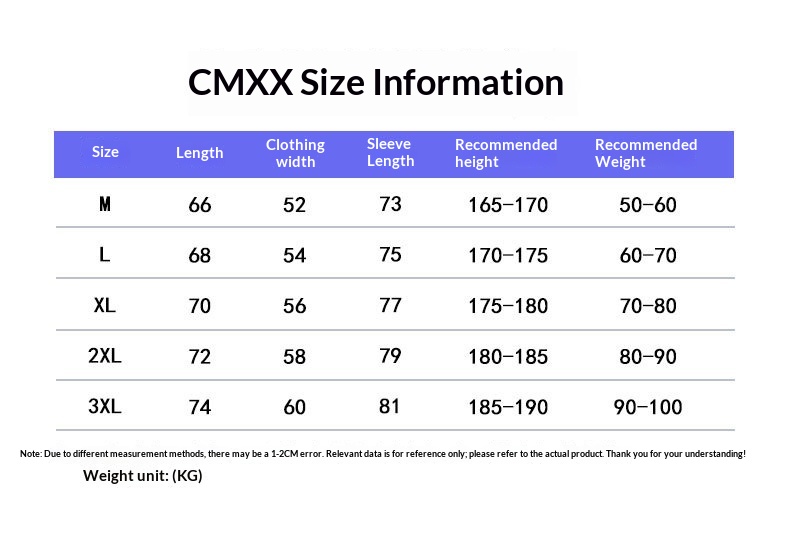 CMXX Size Information

| Size | Length | Clothing width | Sleeve Length | Recommended height | Recommended Weight |
|---|---|---|---|---|---|
| M | 66 | 52 | 73 | 165–170 | 50–60 |
| L | 68 | 54 | 75 | 170–175 | 60–70 |
| XL | 70 | 56 | 77 | 175–180 | 70–80 |
| 2XL | 72 | 58 | 79 | 180–185 | 80–90 |
| 3XL | 74 | 60 | 81 | 185–190 | 90–100 |

Note: Due to different measurement methods, there may be a 1-2CM error. Relevant data is for reference only; please refer to the actual product. Thank you for your understanding!

Weight unit: (KG)